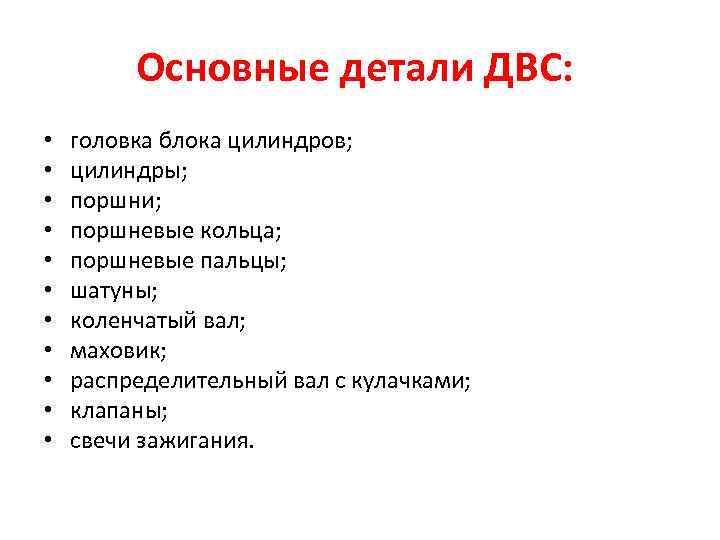 Основные детали ДВС:

• головка блока цилиндров;
• цилиндры;
• поршни;
• поршневые кольца;
• поршневые пальцы;
• шатуны;
• коленчатый вал;
• маховик;
• распределительный вал с кулачками;
• клапаны;
• свечи зажигания.